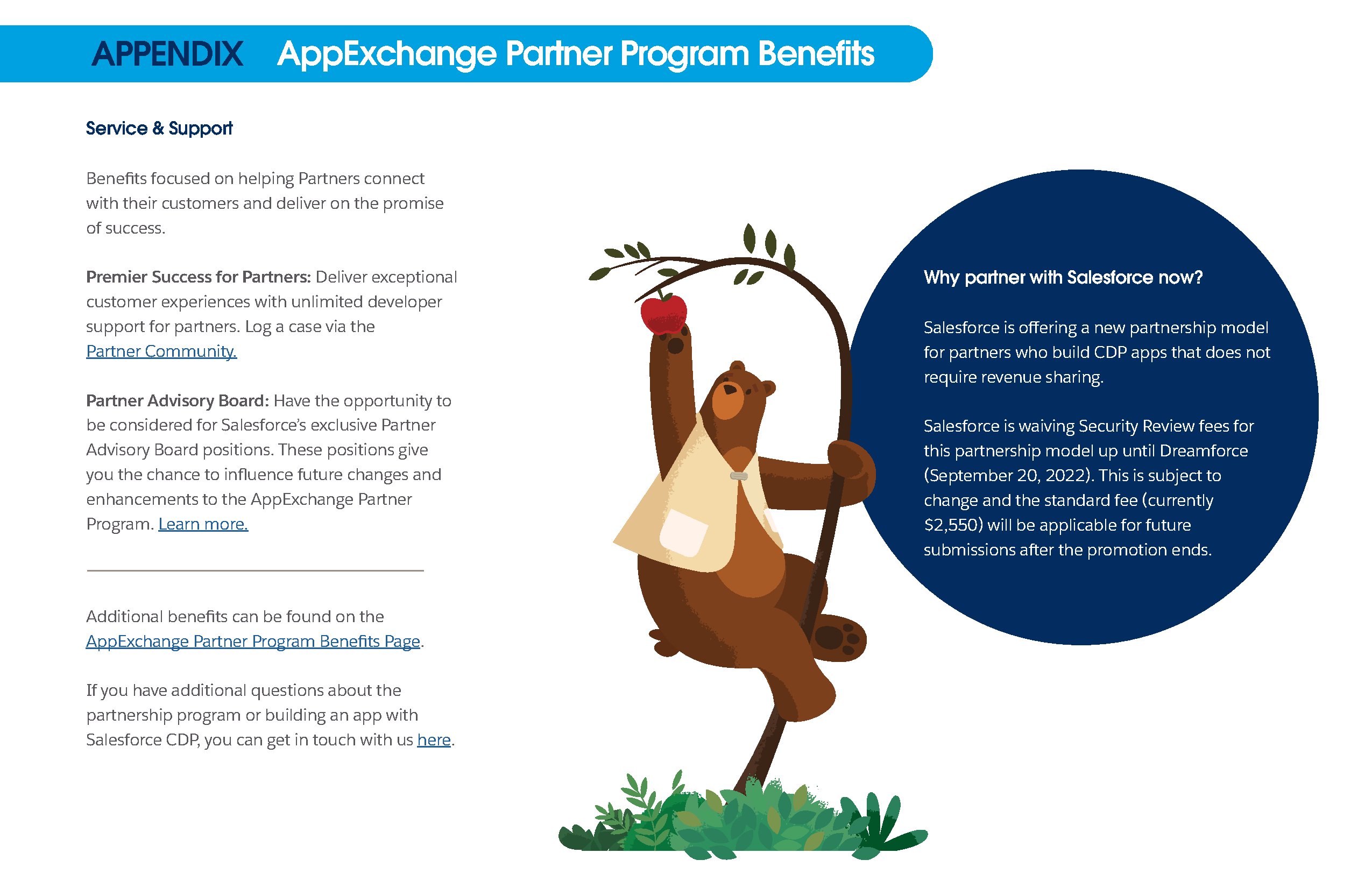 APPENDIX AppExchange Partner Program Benefits

Service & Support

Benefits focused on helping Partners connect with their customers and deliver on the promise of success.

Premier Success for Partners: Deliver exceptional customer experiences with unlimited developer support for partners. Log a case via the Partner Community.

Partner Advisory Board: Have the opportunity to be considered for Salesforce's exclusive Partner Advisory Board positions. These positions give you the chance to influence future changes and enhancements to the AppExchange Partner Program. Learn more.

Additional benefits can be found on the AppExchange Partner Program Benefits Page.

If you have additional questions about the partnership program or building an app with Salesforce CDP, you can get in touch with us here.

Why partner with Salesforce now?

Salesforce is offering a new partnership model for partners who build CDP apps that does not require revenue sharing.

Salesforce is waiving Security Review fees for this partnership model up until Dreamforce (September 20, 2022). This is subject to change and the standard fee (currently $2,550) will be applicable for future submissions after the promotion ends.